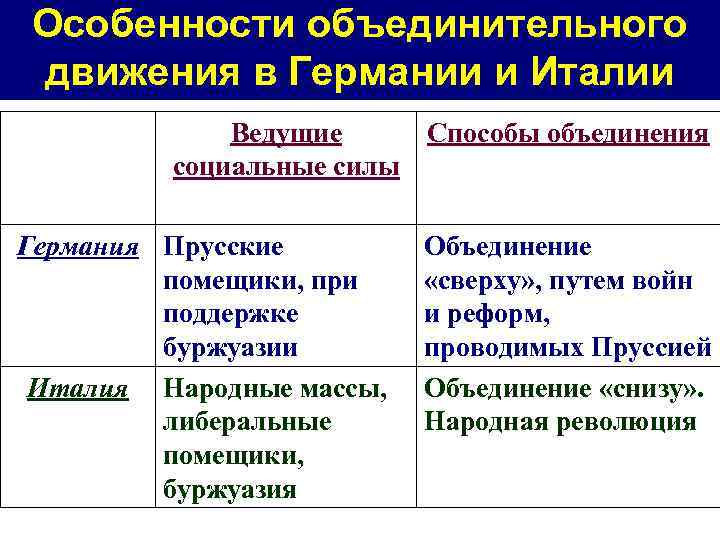 Особенности объединительного движения в Германии и Италии

|  | Ведущие социальные силы | Способы объединения |
|---|---|---|
| Германия | Прусские помещики, при поддержке буржуазии | Объединение «сверху», путем войн и реформ, проводимых Пруссией |
| Италия | Народные массы, либеральные помещики, буржуазия | Объединение «снизу». Народная революция |